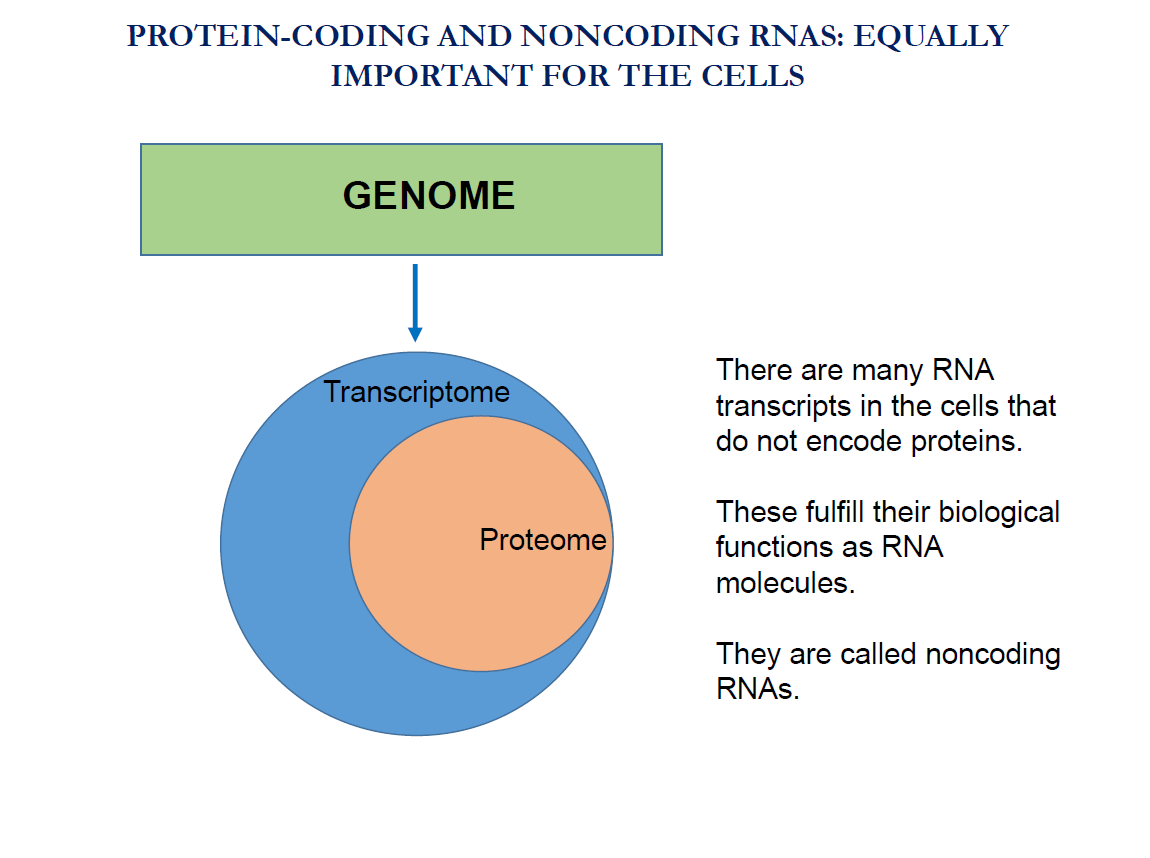 PROTEIN-CODING AND NONCODING RNAS: EQUALLY IMPORTANT FOR THE CELLS

GENOME

Transcriptome

Proteome

There are many RNA transcripts in the cells that do not encode proteins.

These fulfill their biological functions as RNA molecules.

They are called noncoding RNAs.